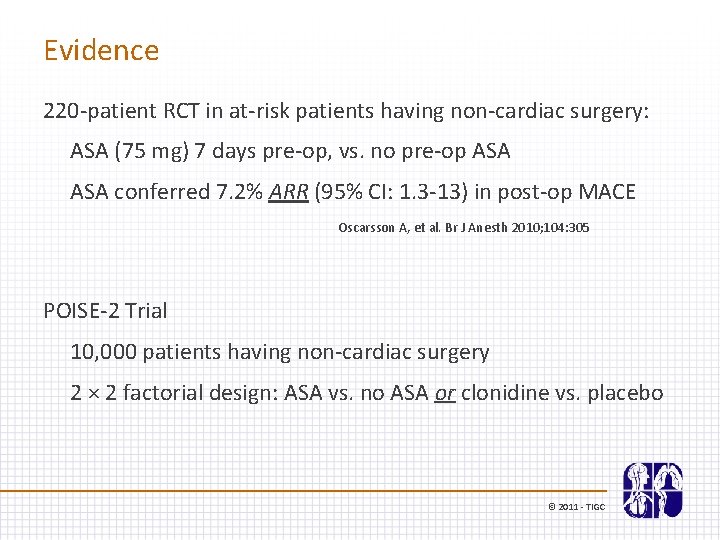 Evidence

220-patient RCT in at-risk patients having non-cardiac surgery:

ASA (75 mg) 7 days pre-op, vs. no pre-op ASA

ASA conferred 7.2% ARR (95% CI: 1.3-13) in post-op MACE

Oscarsson A, et al. Br J Anesth 2010;104:305

POISE-2 Trial

10,000 patients having non-cardiac surgery

2 × 2 factorial design: ASA vs. no ASA or clonidine vs. placebo

© 2011 - TIGC